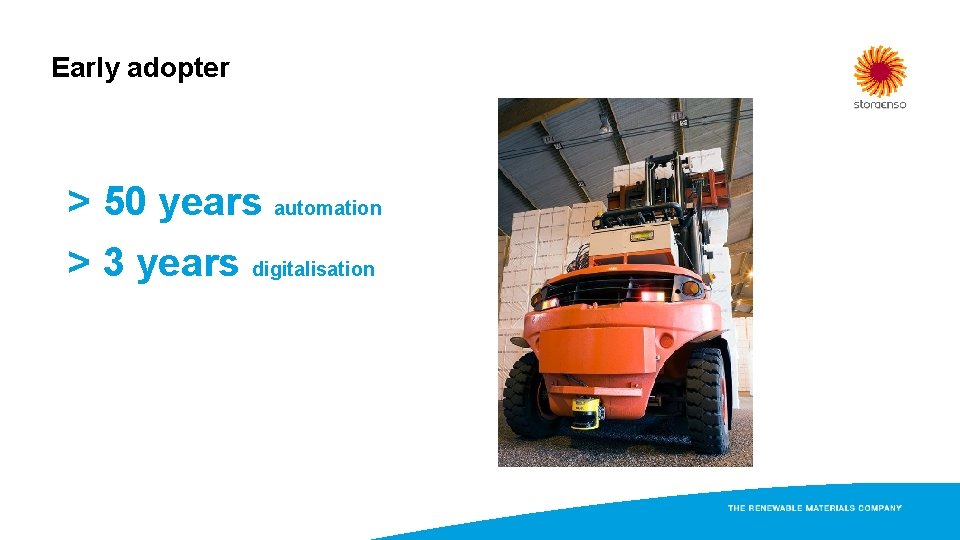 Early adopter

storaenso

> 50 years automation

> 3 years digitalisation

THE RENEWABLE MATERIALS COMPANY